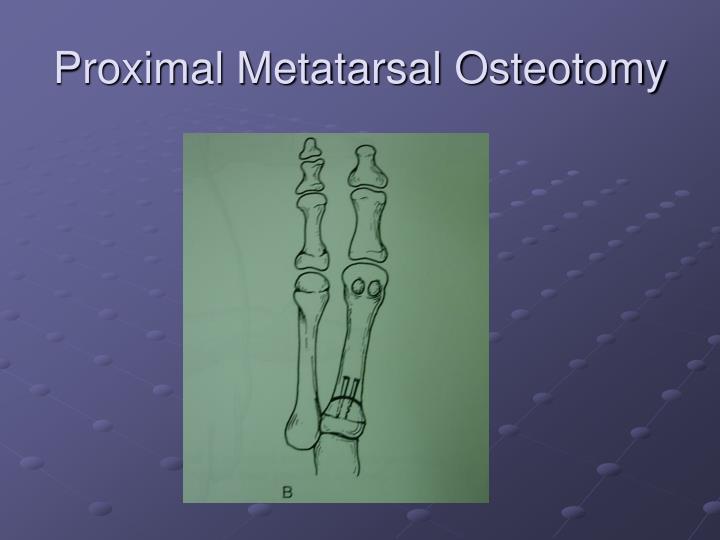 Proximal Metatarsal Osteotomy

B